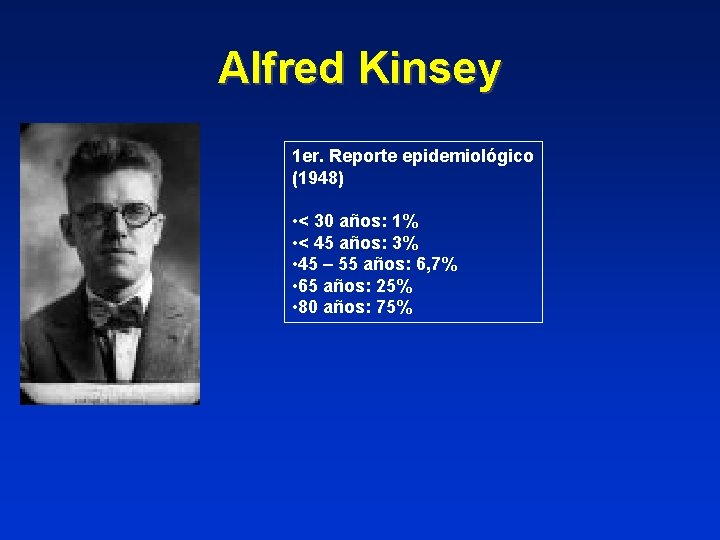 Alfred Kinsey

1er. Reporte epidemiológico (1948)

•< 30 años: 1%
•< 45 años: 3%
•45 – 55 años: 6,7%
•65 años: 25%
•80 años: 75%